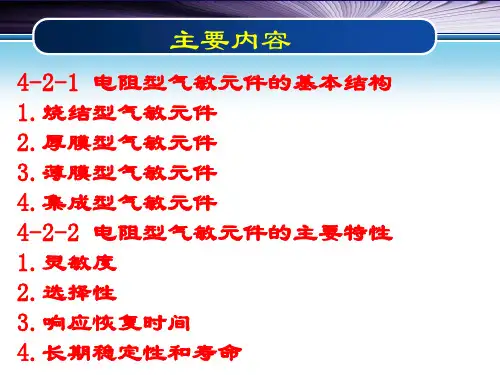 主要内容

4-2-1 电阻型气敏元件的基本结构

1.烧结型气敏元件

2.厚膜型气敏元件

3.薄膜型气敏元件

4.集成型气敏元件

4-2-2 电阻型气敏元件的主要特性

1.灵敏度

2.选择性

3.响应恢复时间

4.长期稳定性和寿命